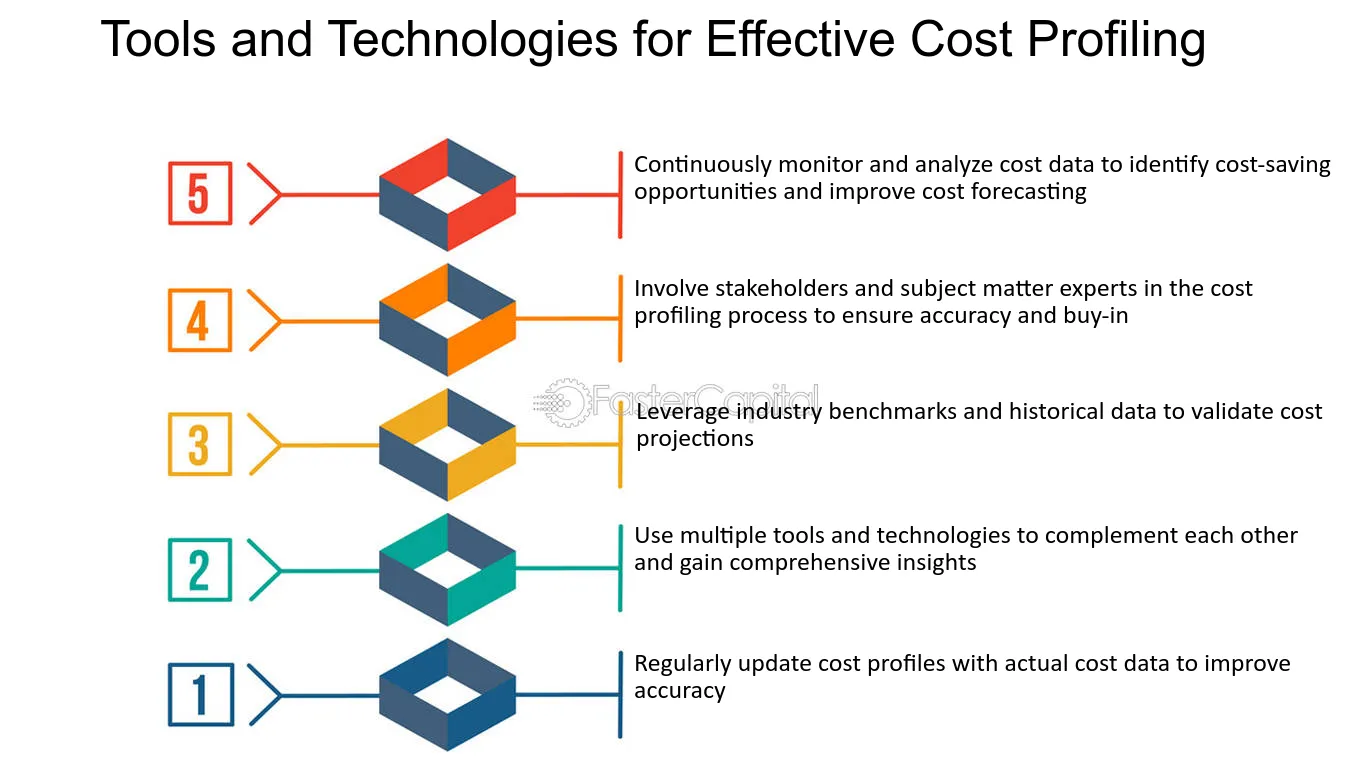 Tools and Technologies for Effective Cost Profiling

5

Continuously monitor and analyze cost data to identify cost-saving opportunities and improve cost forecasting

4

Involve stakeholders and subject matter experts in the cost profiling process to ensure accuracy and buy-in

FasterCapital

3

Leverage industry benchmarks and historical data to validate cost projections

2

Use multiple tools and technologies to complement each other and gain comprehensive insights

1

Regularly update cost profiles with actual cost data to improve accuracy